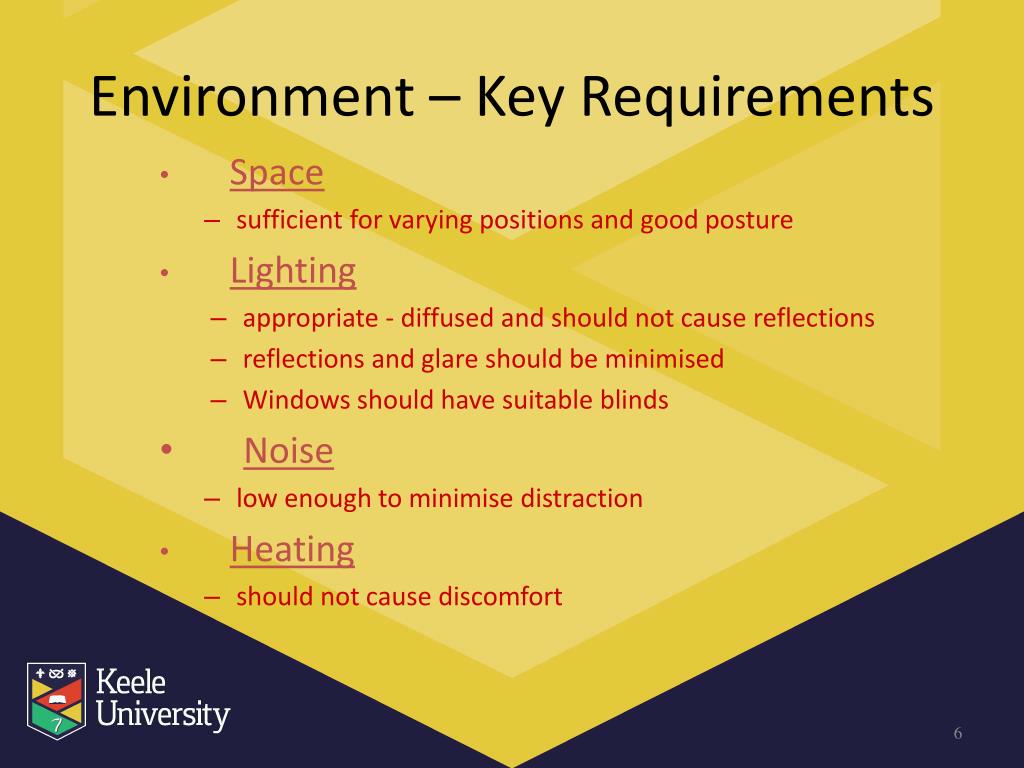 Environment – Key Requirements

• Space
– sufficient for varying positions and good posture

• Lighting
– appropriate - diffused and should not cause reflections
– reflections and glare should be minimised
– Windows should have suitable blinds

• Noise
– low enough to minimise distraction

• Heating
– should not cause discomfort

Keele University

6